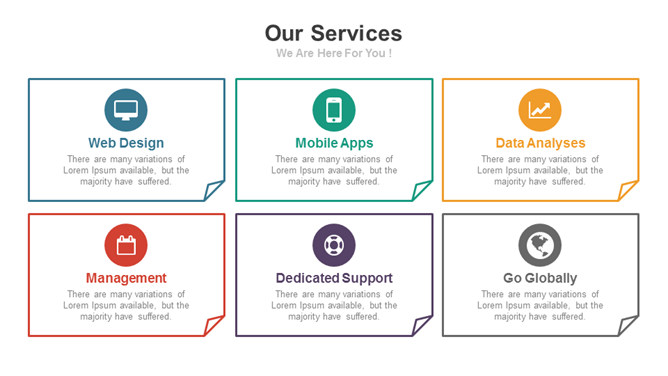 Our Services

We Are Here For You !

Web Design

There are many variations of Lorem Ipsum available, but the majority have suffered.

Mobile Apps

There are many variations of Lorem Ipsum available, but the majority have suffered.

Data Analyses

There are many variations of Lorem Ipsum available, but the majority have suffered.

Management

There are many variations of Lorem Ipsum available, but the majority have suffered.

Dedicated Support

There are many variations of Lorem Ipsum available, but the majority have suffered.

Go Globally

There are many variations of Lorem Ipsum available, but the majority have suffered.